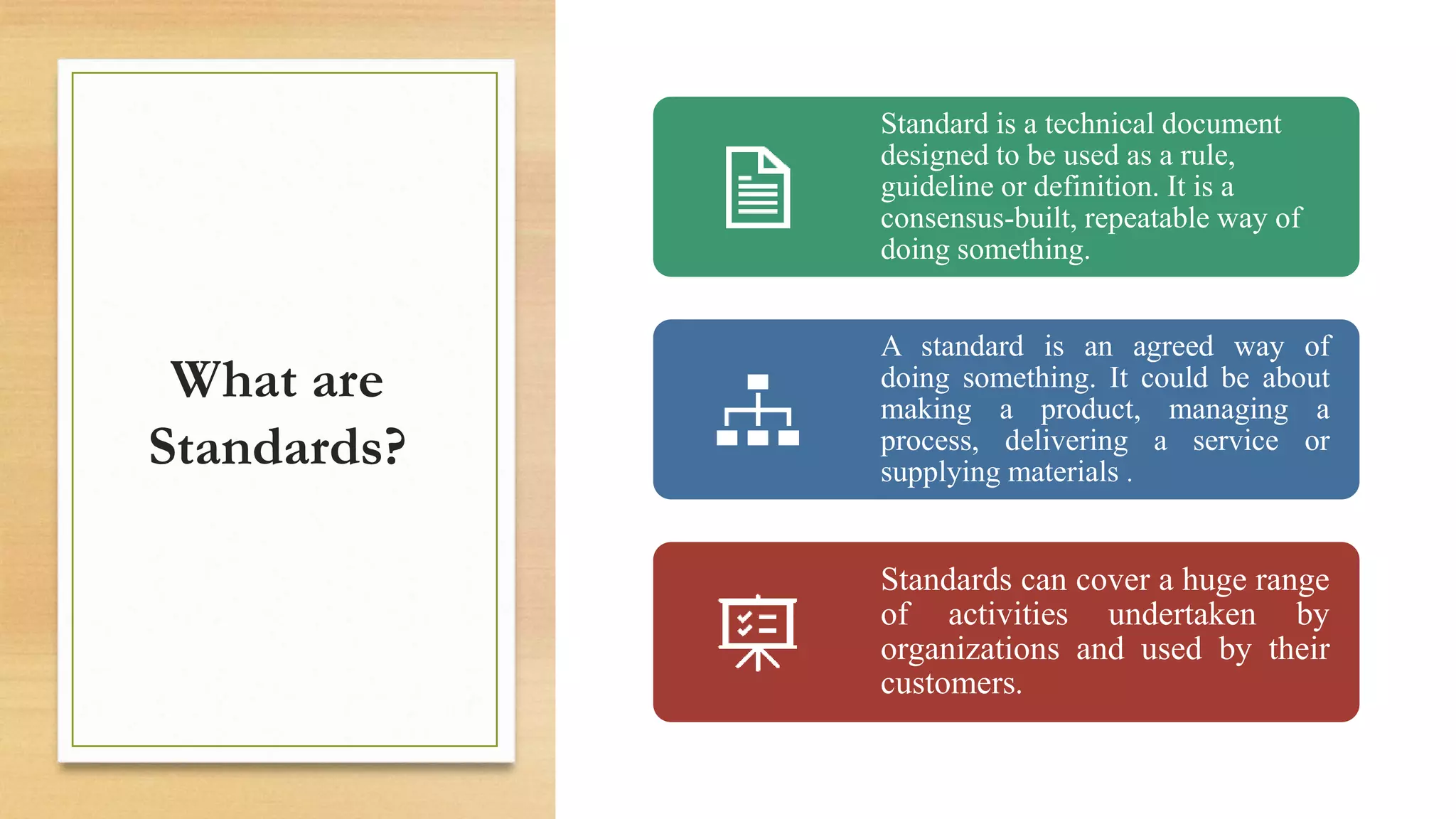 What are Standards?

Standard is a technical document designed to be used as a rule, guideline or definition. It is a consensus-built, repeatable way of doing something.

A standard is an agreed way of doing something. It could be about making a product, managing a process, delivering a service or supplying materials .

Standards can cover a huge range of activities undertaken by organizations and used by their customers.